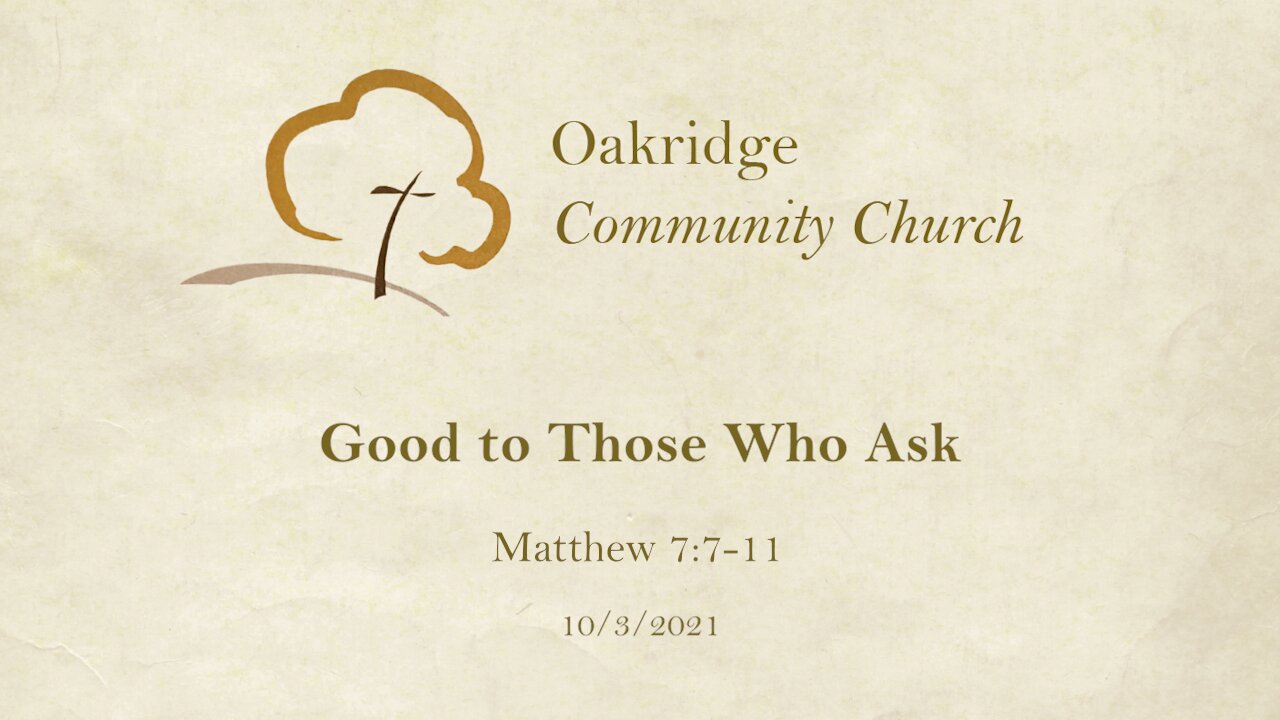 Oakridge
Community Church

Good to Those Who Ask

Matthew 7:7-11

10/3/2021